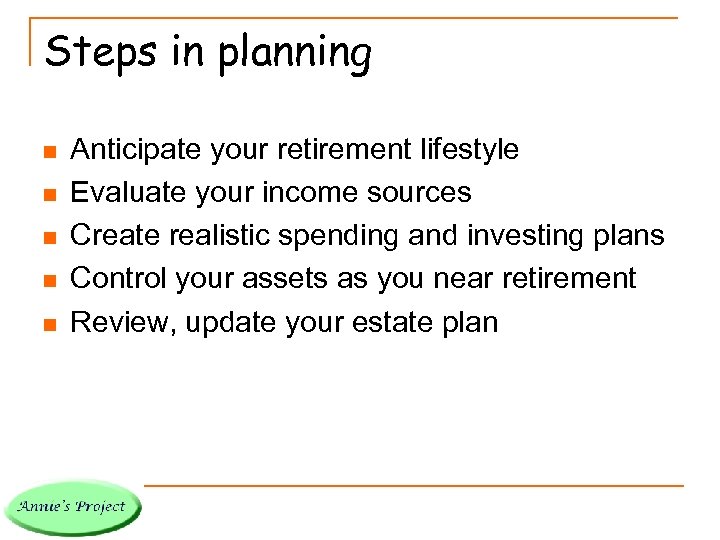 Steps in planning

- Anticipate your retirement lifestyle
- Evaluate your income sources
- Create realistic spending and investing plans
- Control your assets as you near retirement
- Review, update your estate plan

Annie's Project